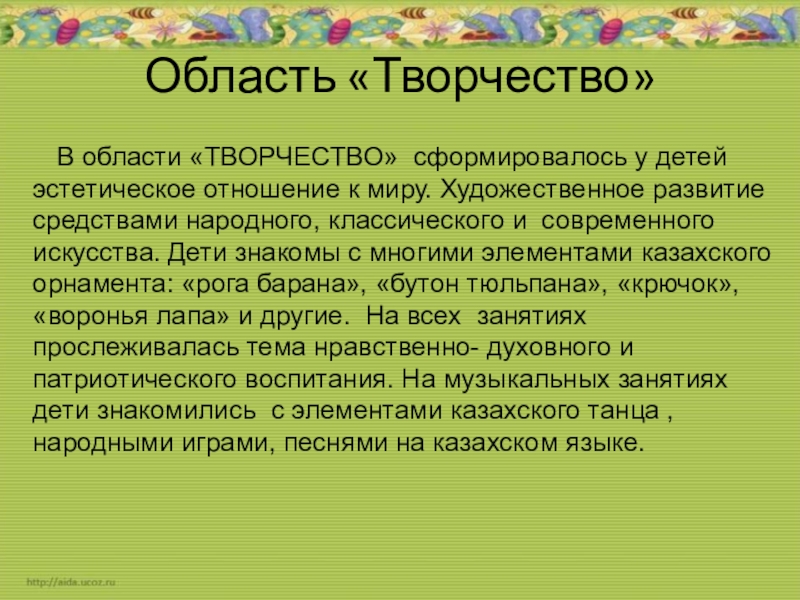 Область «Творчество»

В области «ТВОРЧЕСТВО» сформировалось у детей эстетическое отношение к миру. Художественное развитие средствами народного, классического и современного искусства. Дети знакомы с многими элементами казахского орнамента: «рога барана», «бутон тюльпана», «крючок», «воронья лапа» и другие. На всех занятиях прослеживалась тема нравственно- духовного и патриотического воспитания. На музыкальных занятиях дети знакомились с элементами казахского танца , народными играми, песнями на казахском языке.

http://aida.ucoz.ru